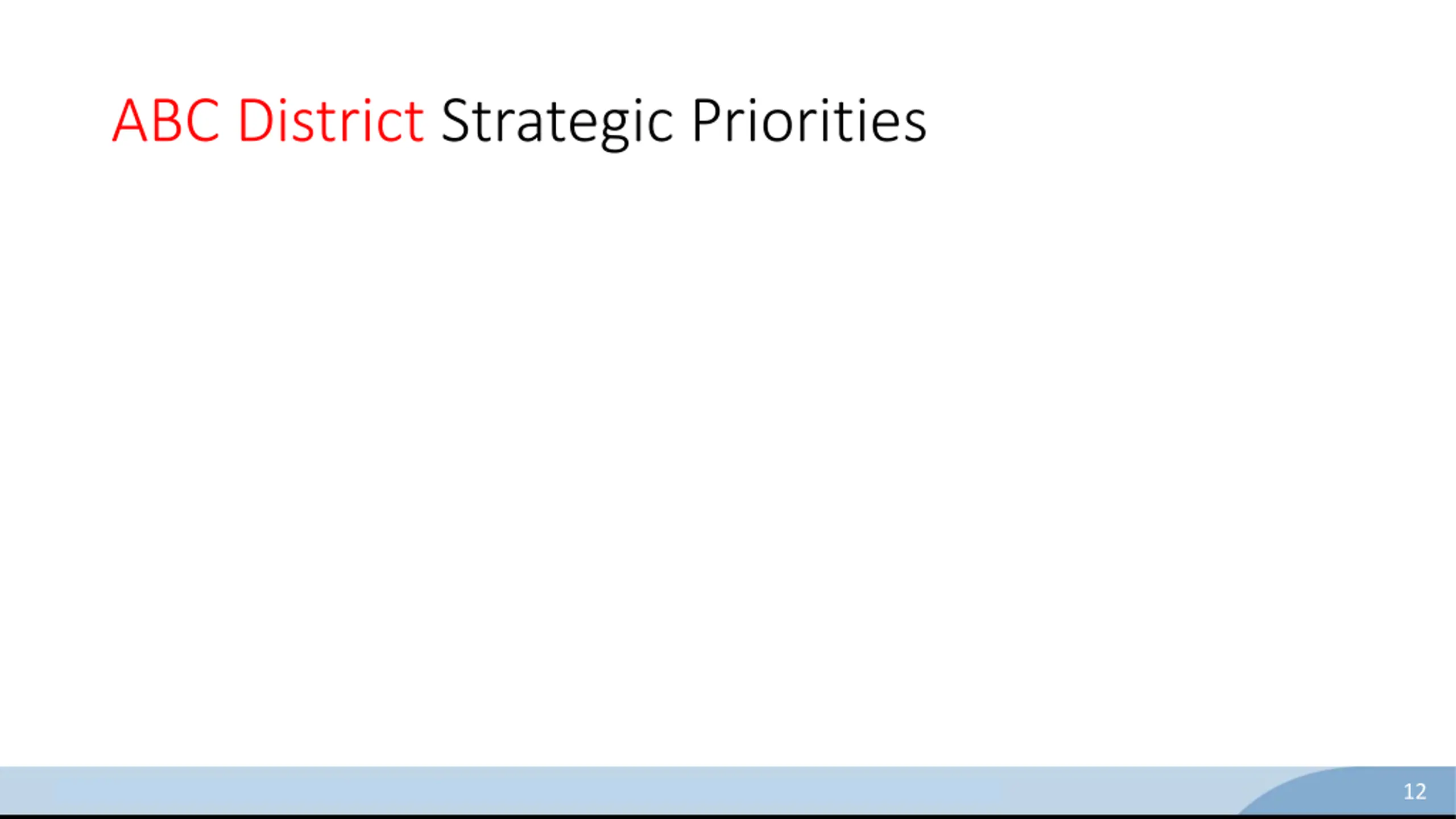 ABC District Strategic Priorities

12